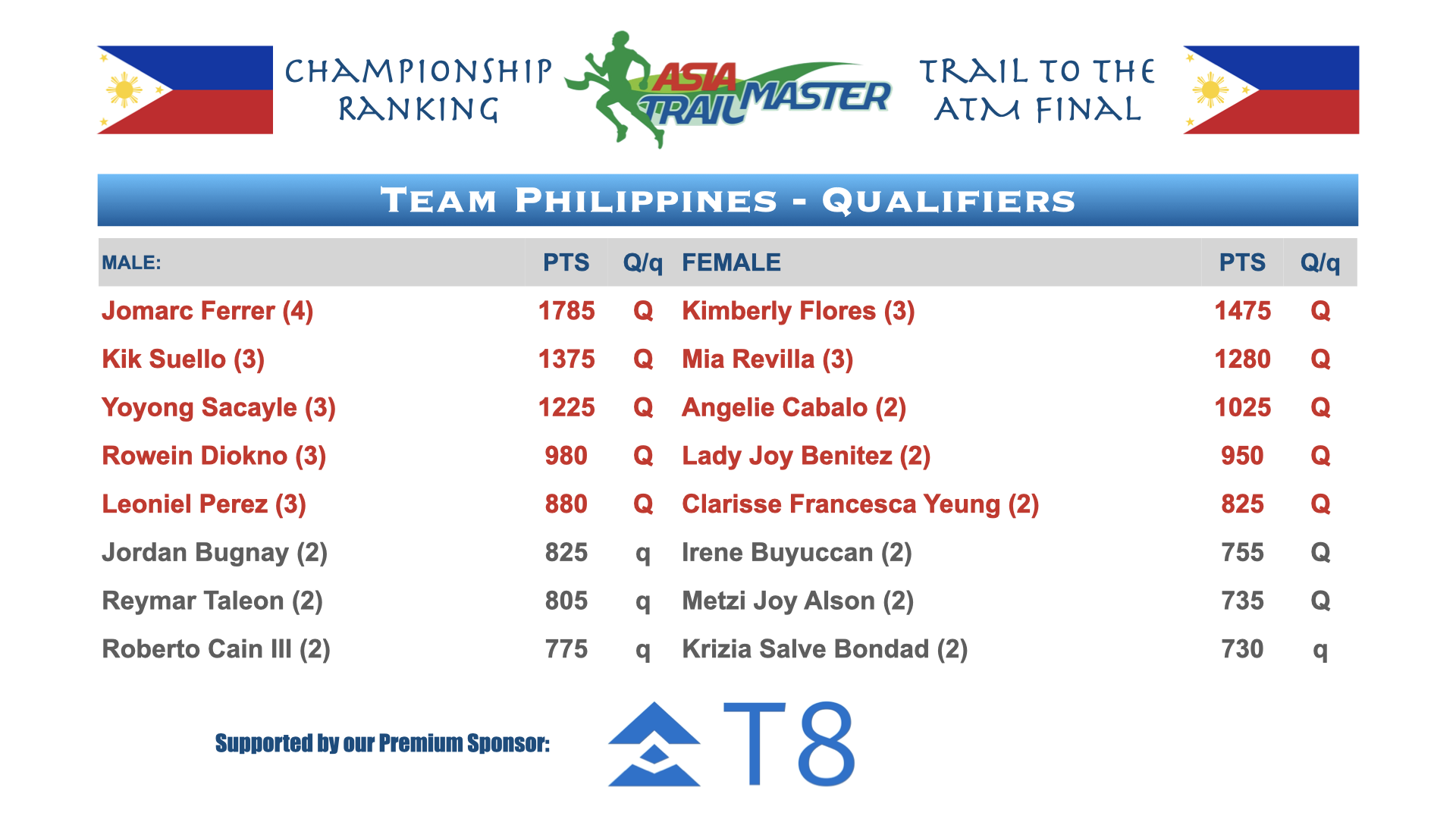 CHAMPIONSHIP RANKING

ASIA TRAIL MASTER

TRAIL TO THE ATM FINAL

TEAM PHILIPPINES - QUALIFIERS

| MALE: | PTS | Q/q | FEMALE | PTS | Q/q |
|---|---|---|---|---|---|
| Jomarc Ferrer (4) | 1785 | Q | Kimberly Flores (3) | 1475 | Q |
| Kik Suello (3) | 1375 | Q | Mia Revilla (3) | 1280 | Q |
| Yoyong Sacayle (3) | 1225 | Q | Angelie Cabalo (2) | 1025 | Q |
| Rowein Diokno (3) | 980 | Q | Lady Joy Benitez (2) | 950 | Q |
| Leoniel Perez (3) | 880 | Q | Clarisse Francesca Yeung (2) | 825 | Q |
| Jordan Bugnay (2) | 825 | q | Irene Buyuccan (2) | 755 | Q |
| Reymar Taleon (2) | 805 | q | Metzi Joy Alson (2) | 735 | Q |
| Roberto Cain III (2) | 775 | q | Krizia Salve Bondad (2) | 730 | q |

Supported by our Premium Sponsor:

T8